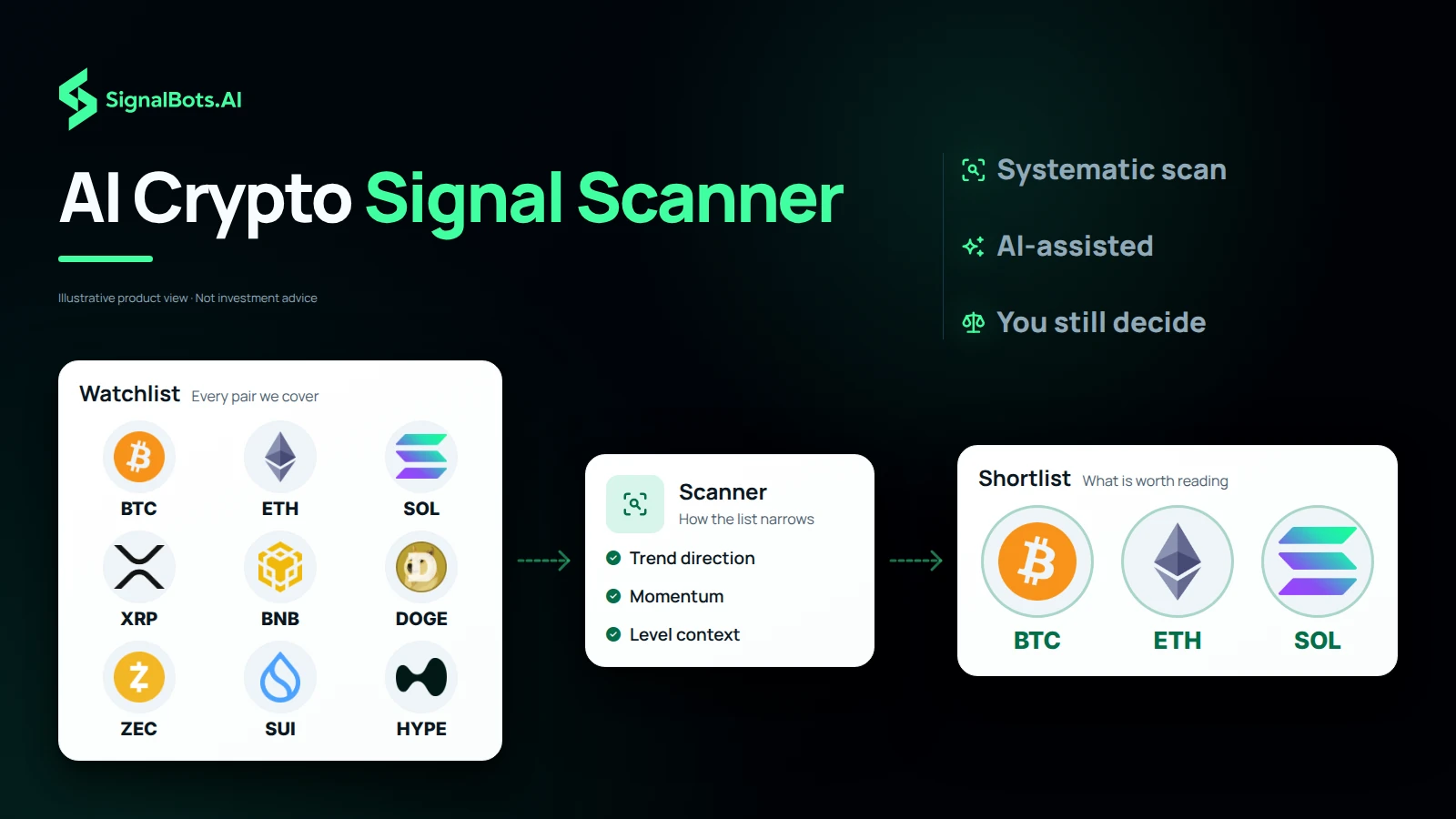 SignalBots.AI

AI Crypto Signal Scanner

Illustrative product view · Not investment advice

Systematic scan

AI-assisted

You still decide

Watchlist Every pair we cover

BTC ETH SOL
XRP BNB DOGE
ZEC SUI HYPE

Scanner
How the list narrows

Trend direction
Momentum
Level context

Shortlist What is worth reading

BTC ETH SOL